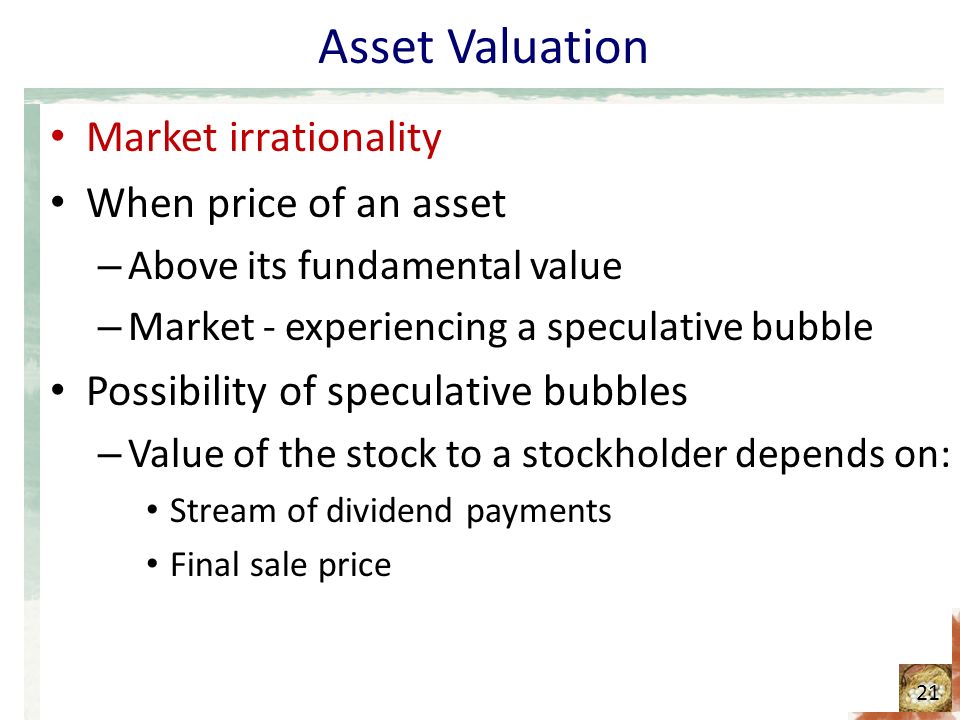 Asset Valuation

• Market irrationality
• When price of an asset
– Above its fundamental value
– Market - experiencing a speculative bubble
• Possibility of speculative bubbles
– Value of the stock to a stockholder depends on:
• Stream of dividend payments
• Final sale price

21